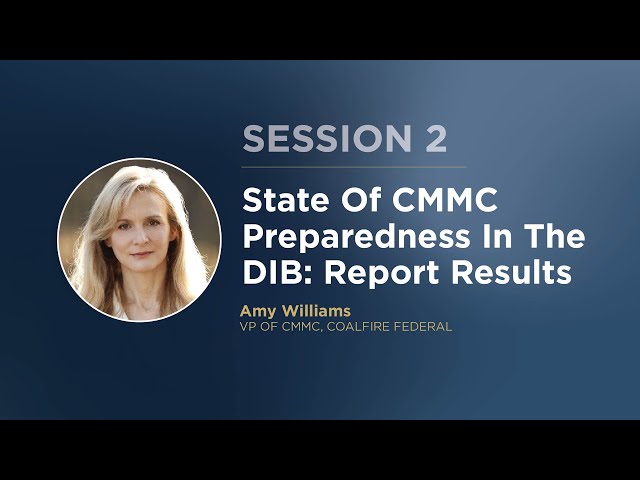 SESSION 2

State Of CMMC Preparedness In The DIB: Report Results

Amy Williams
VP OF CMMC, COALFIRE FEDERAL